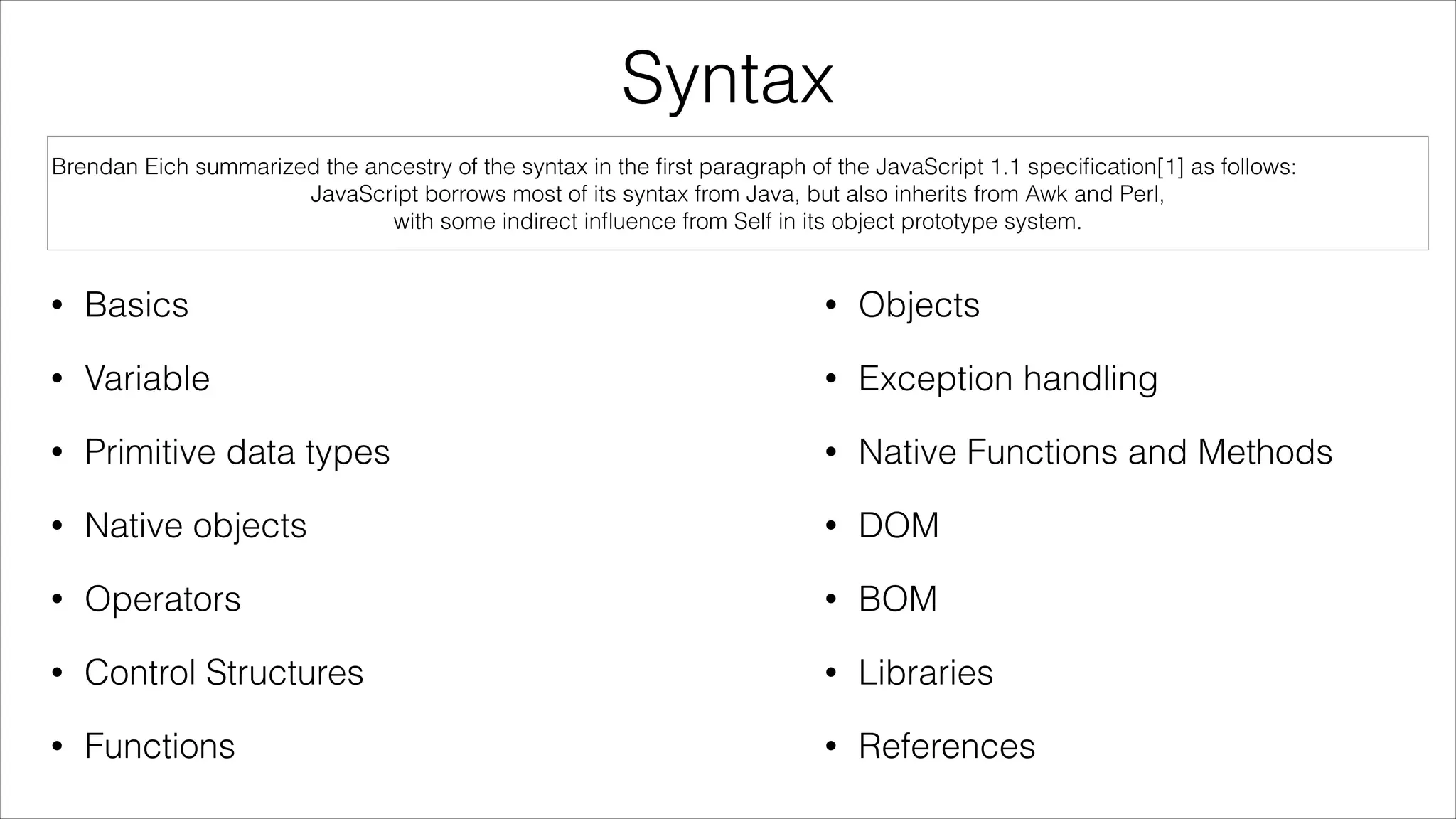 Syntax

Brendan Eich summarized the ancestry of the syntax in the first paragraph of the JavaScript 1.1 specification[1] as follows:
JavaScript borrows most of its syntax from Java, but also inherits from Awk and Perl, with some indirect influence from Self in its object prototype system.

• Basics
• Variable
• Primitive data types
• Native objects
• Operators
• Control Structures
• Functions

• Objects
• Exception handling
• Native Functions and Methods
• DOM
• BOM
• Libraries
• References